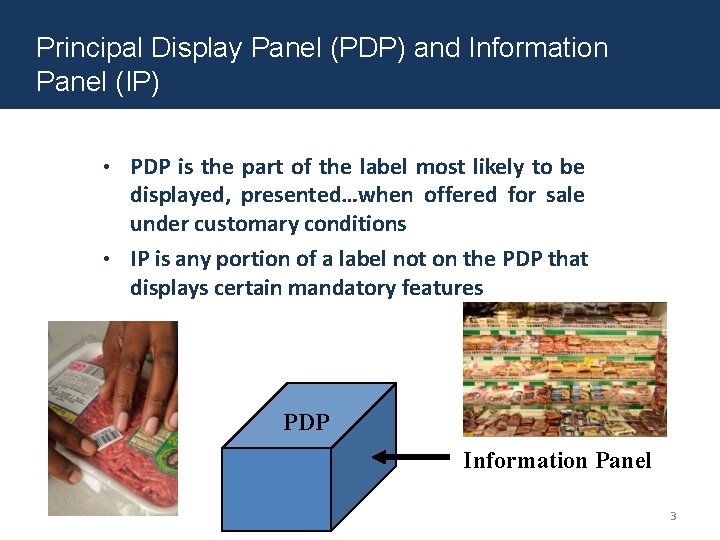 Principal Display Panel (PDP) and Information Panel (IP)

• PDP is the part of the label most likely to be displayed, presented…when offered for sale under customary conditions

• IP is any portion of a label not on the PDP that displays certain mandatory features

PDP

Information Panel

3